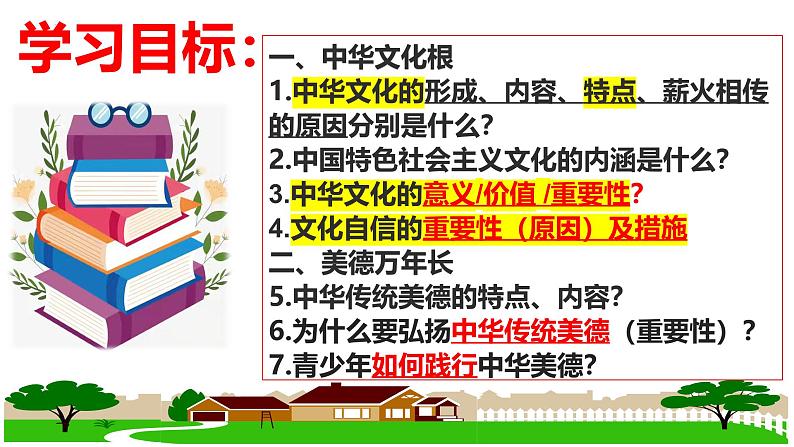 学习目标：

一、中华文化根

1.中华文化的形成、内容、特点、薪火相传的原因分别是什么？

2.中国特色社会主义文化的内涵是什么？

3.中华文化的意义/价值 /重要性？

4.文化自信的重要性（原因）及措施

二、美德万年长

5.中华传统美德的特点、内容？

6.为什么要弘扬中华传统美德（重要性）？

7.青少年如何践行中华美德？